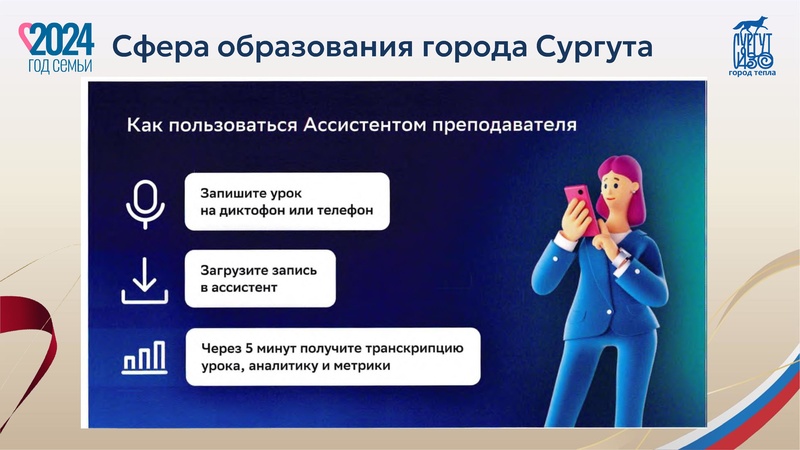 2024
ГОД СЕМЬИ

Сфера образования города Сургута

СУРГУТ 430
ГОРОД ТЕПЛА

Как пользоваться Ассистентом преподавателя

Запишите урок на диктофон или телефон

Загрузите запись в ассистент

Через 5 минут получите транскрипцию урока, аналитику и метрики